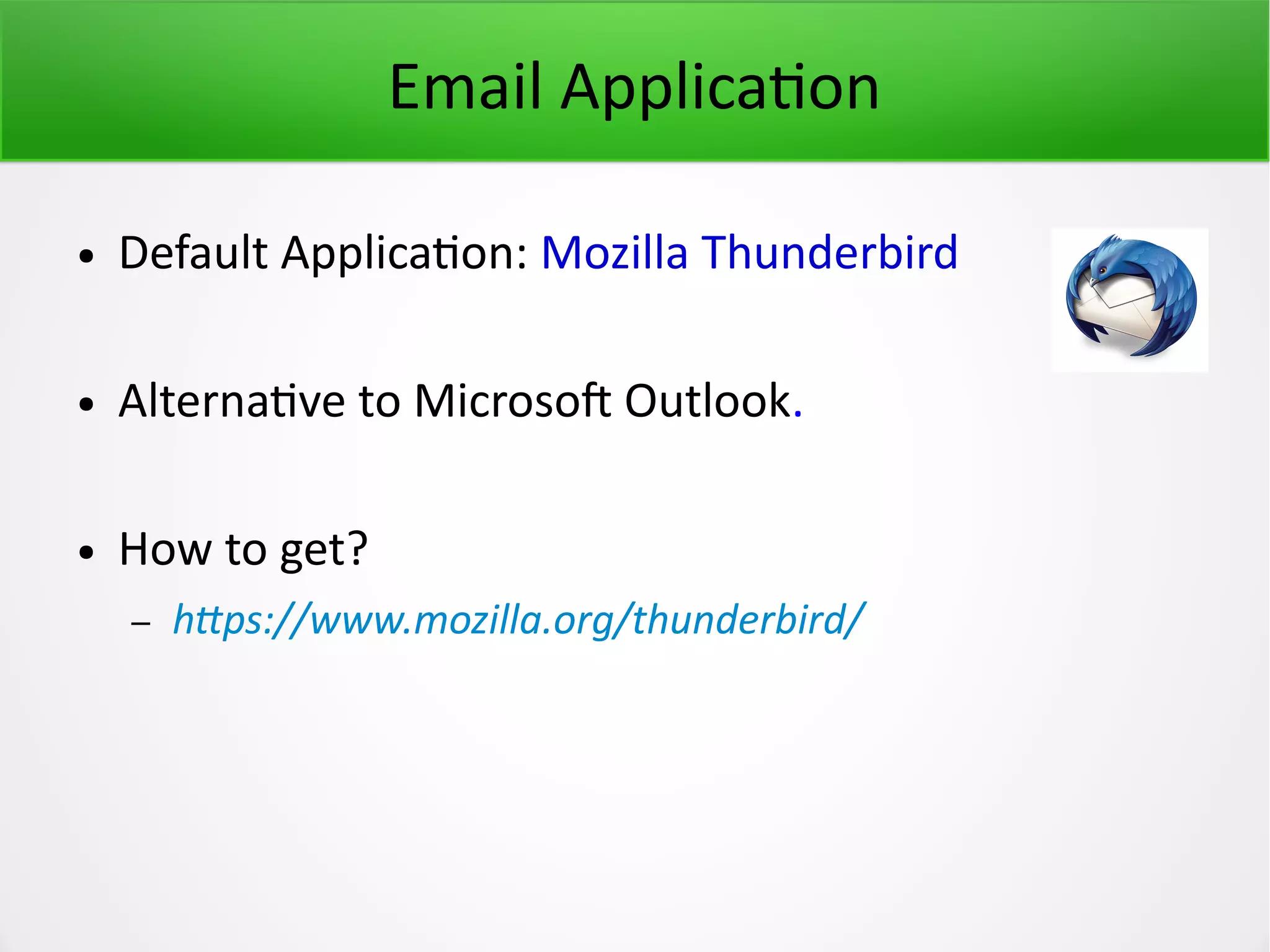 Email Application

• Default Application: Mozilla Thunderbird

• Alternative to Microsoft Outlook.

• How to get?

– https://www.mozilla.org/thunderbird/